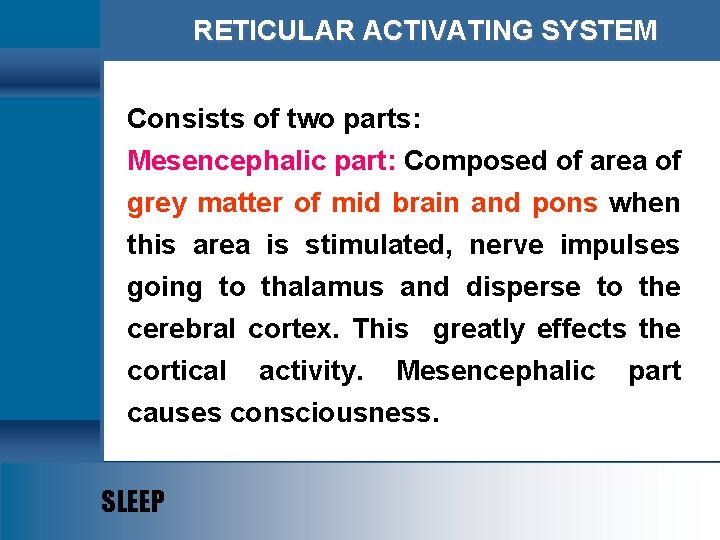 RETICULAR ACTIVATING SYSTEM

Consists of two parts:

Mesencephalic part: Composed of area of grey matter of mid brain and pons when this area is stimulated, nerve impulses going to thalamus and disperse to the cerebral cortex. This greatly effects the cortical activity. Mesencephalic part causes consciousness.

SLEEP